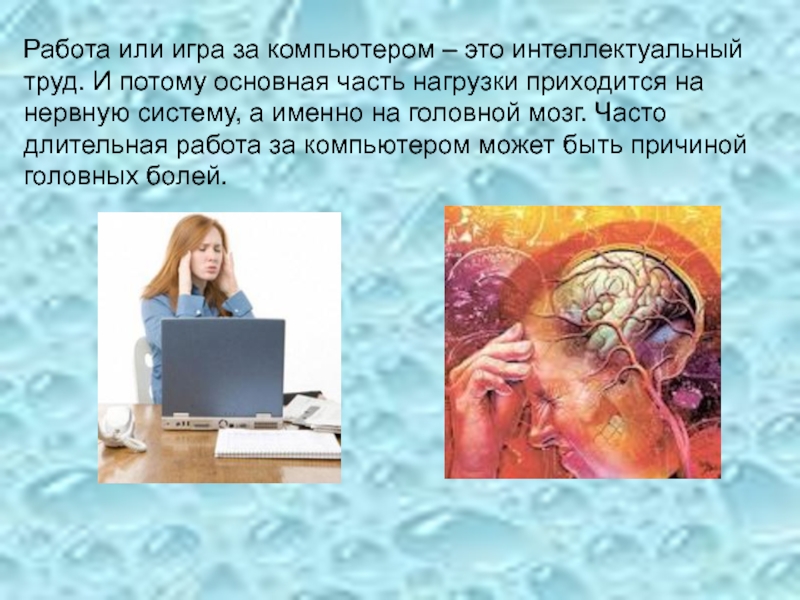 Работа или игра за компьютером – это интеллектуальный труд. И потому основная часть нагрузки приходится на нервную систему, а именно на головной мозг. Часто длительная работа за компьютером может быть причиной головных болей.